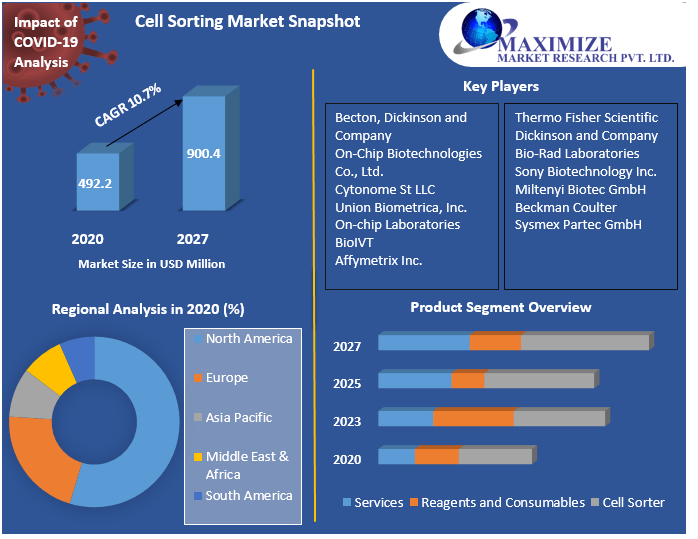 Impact of COVID-19 Analysis

Cell Sorting Market Snapshot

MAXIMIZE
MARKET RESEARCH PVT. LTD.

CAGR 10.7%

492.2

900.4

2020

2027

Market Size in USD Million

Key Players

Becton, Dickinson and Company
On-Chip Biotechnologies Co., Ltd.
Cytonome St LLC
Union Biometrica, Inc.
On-chip Laboratories
BioIVT
Affymetrix Inc.

Thermo Fisher Scientific
Dickinson and Company
Bio-Rad Laboratories
Sony Biotechnology Inc.
Miltenyi Biotec GmbH
Beckman Coulter
Sysmex Partec GmbH

Regional Analysis in 2020 (%)

North America
Europe
Asia Pacific
Middle East & Africa
South America

Product Segment Overview

2027
2025
2023
2020

Services
Reagents and Consumables
Cell Sorter